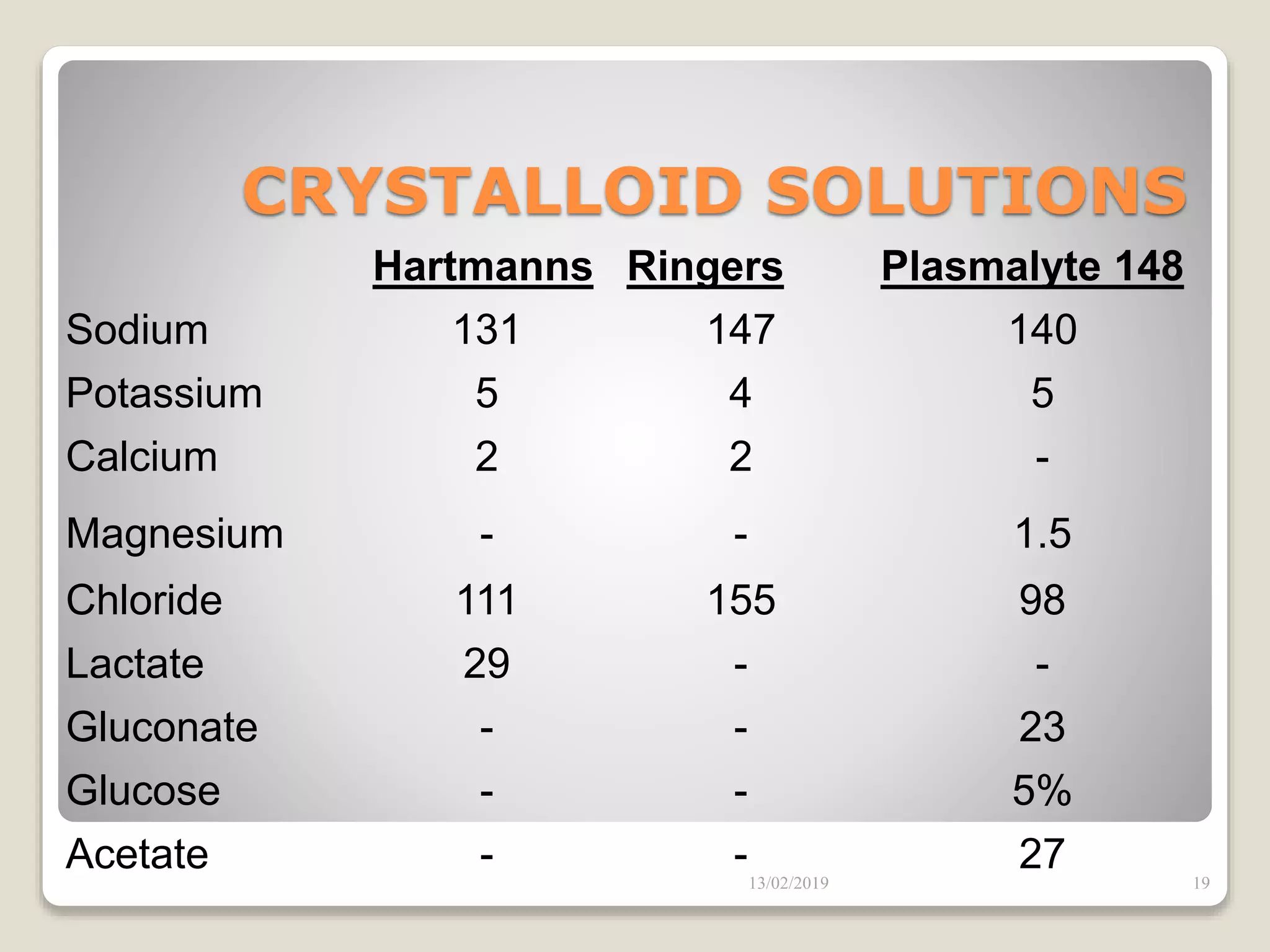 CRYSTALLOID SOLUTIONS

| | Hartmanns | Ringers | Plasmalyte 148 |
|---|---|---|---|
| Sodium | 131 | 147 | 140 |
| Potassium | 5 | 4 | 5 |
| Calcium | 2 | 2 | - |
| Magnesium | - | - | 1.5 |
| Chloride | 111 | 155 | 98 |
| Lactate | 29 | - | - |
| Gluconate | - | - | 23 |
| Glucose | - | - | 5% |
| Acetate | - | - | 27 |

13/02/2019

19